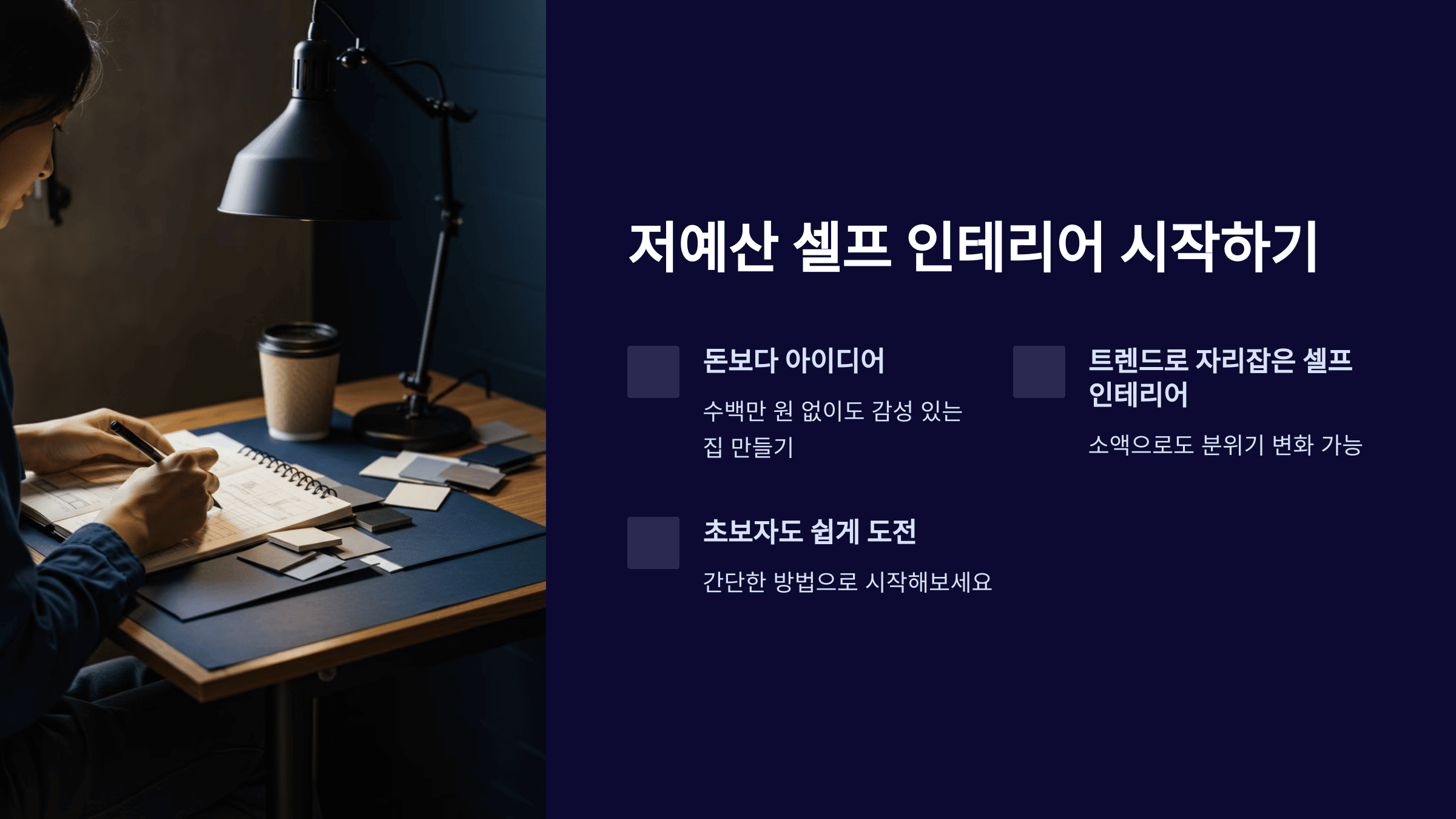 저예산 셀프 인테리어 시작하기

돈보다 아이디어

수백만 원 없이도 감성 있는 집 만들기

트렌드로 자리잡은 셀프 인테리어

소액으로도 분위기 변화 가능

초보자도 쉽게 도전

간단한 방법으로 시작해보세요